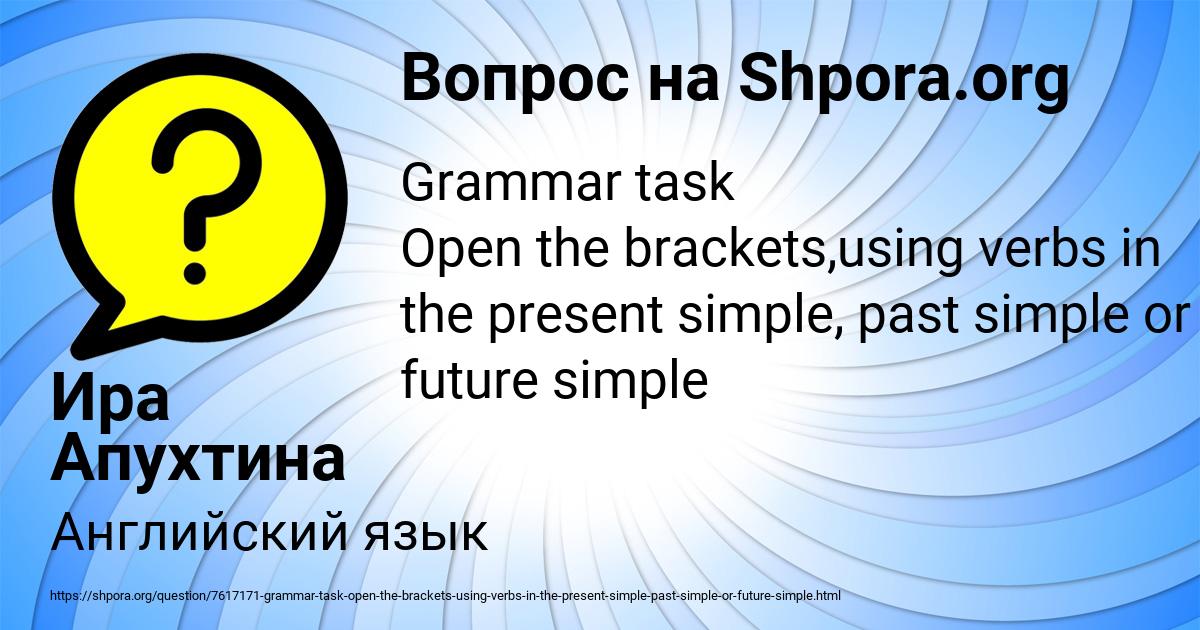 Вопрос на Shpora.org

Grammar task
Open the brackets,using verbs in the present simple, past simple or future simple

Ира Апухтина

Английский язык

https://shpora.org/question/7617171-grammar-task-open-the-brackets-using-verbs-in-the-present-simple-past-simple-or-future-simple.html